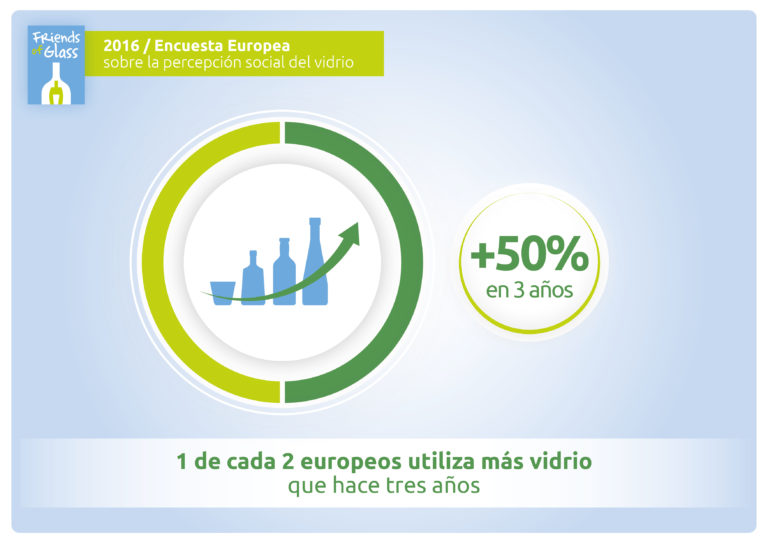 Friends of Glass

2016 / Encuesta Europea
sobre la percepción social del vidrio

+50%
en 3 años

1 de cada 2 europeos utiliza más vidrio
que hace tres años